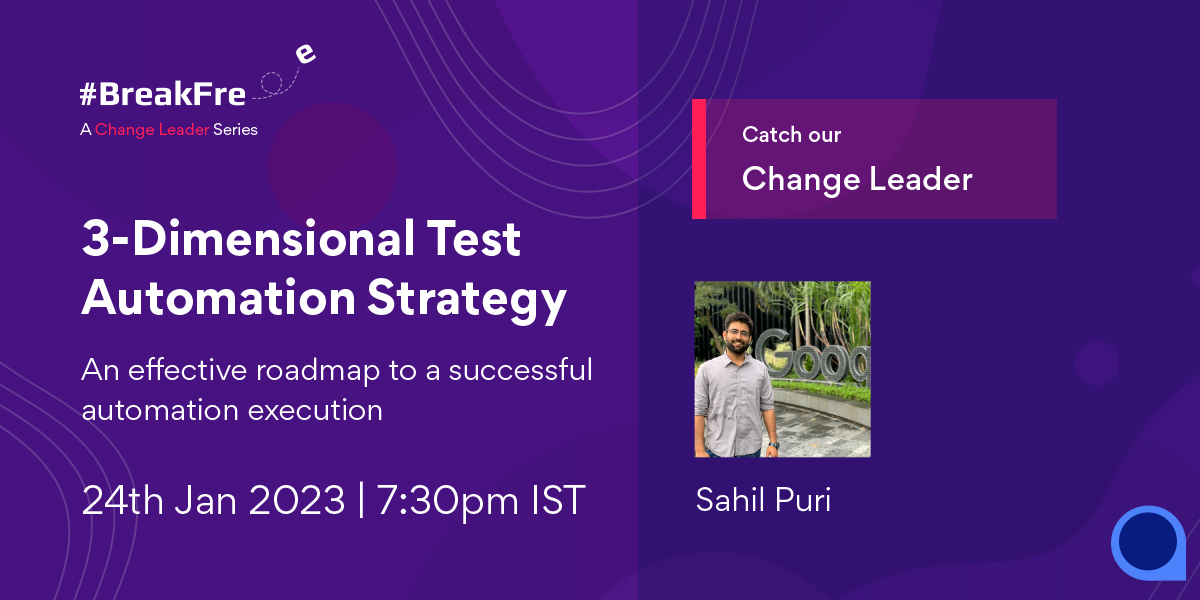 #BreakFree
A Change Leader Series

3-Dimensional Test Automation Strategy

An effective roadmap to a successful automation execution

24th Jan 2023 | 7:30pm IST

Catch our
Change Leader

Goog

Sahil Puri